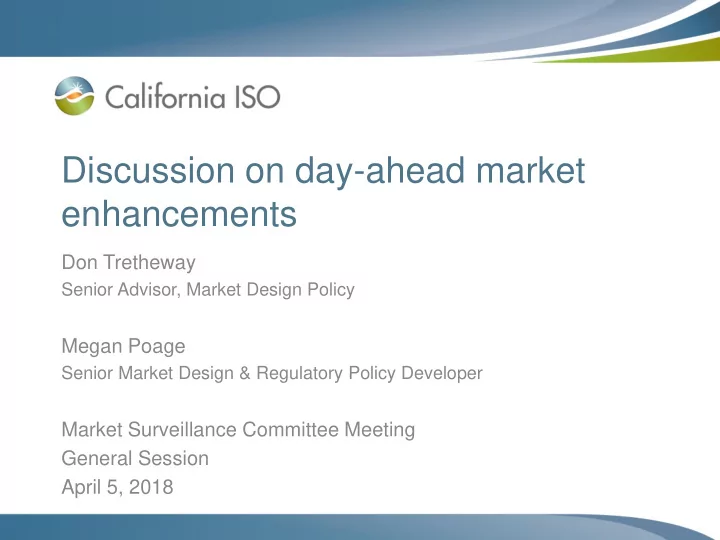 California ISO

Discussion on day-ahead market enhancements

Don Tretheway
Senior Advisor, Market Design Policy

Megan Poage
Senior Market Design & Regulatory Policy Developer

Market Surveillance Committee Meeting
General Session
April 5, 2018